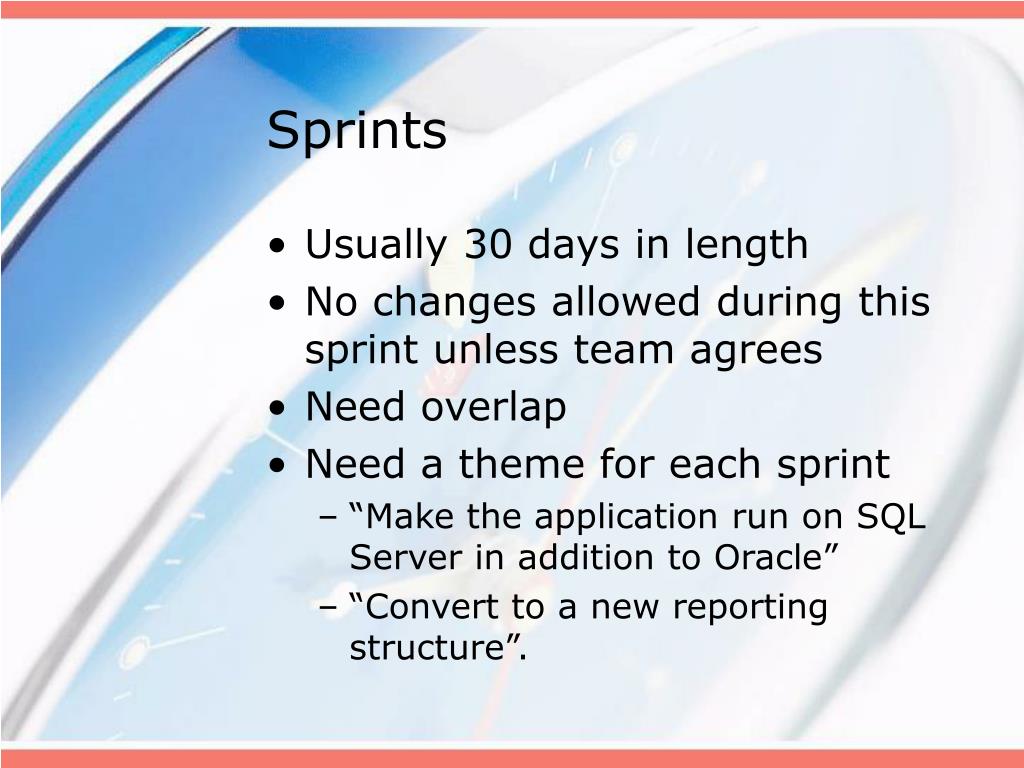 Sprints

• Usually 30 days in length
• No changes allowed during this sprint unless team agrees
• Need overlap
• Need a theme for each sprint
  – “Make the application run on SQL Server in addition to Oracle”
  – “Convert to a new reporting structure”.